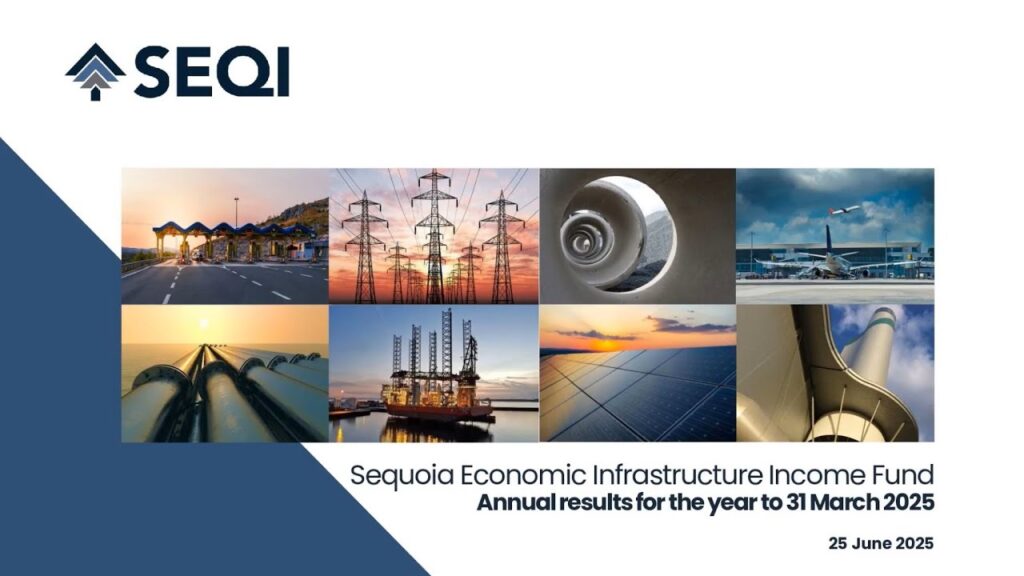 SEQI

Sequoia Economic Infrastructure Income Fund
Annual results for the year to 31 March 2025

25 June 2025